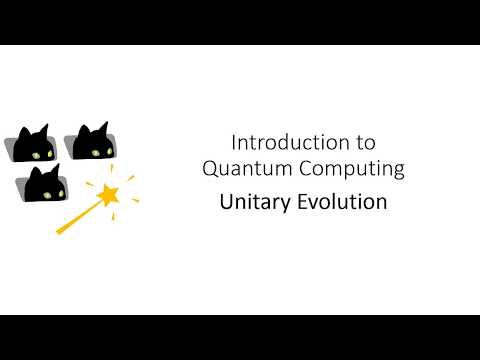 Introduction to
Quantum Computing

Unitary Evolution